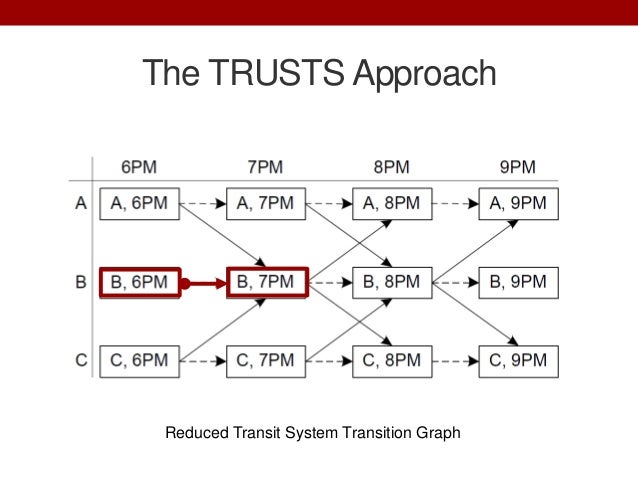 The TRUSTS Approach

|   | 6PM | 7PM | 8PM | 9PM |
|---|---|---|---|---|
| A | A, 6PM | A, 7PM | A, 8PM | A, 9PM |
| B | B, 6PM | B, 7PM | B, 8PM | B, 9PM |
| C | C, 6PM | C, 7PM | C, 8PM | C, 9PM |

Reduced Transit System Transition Graph